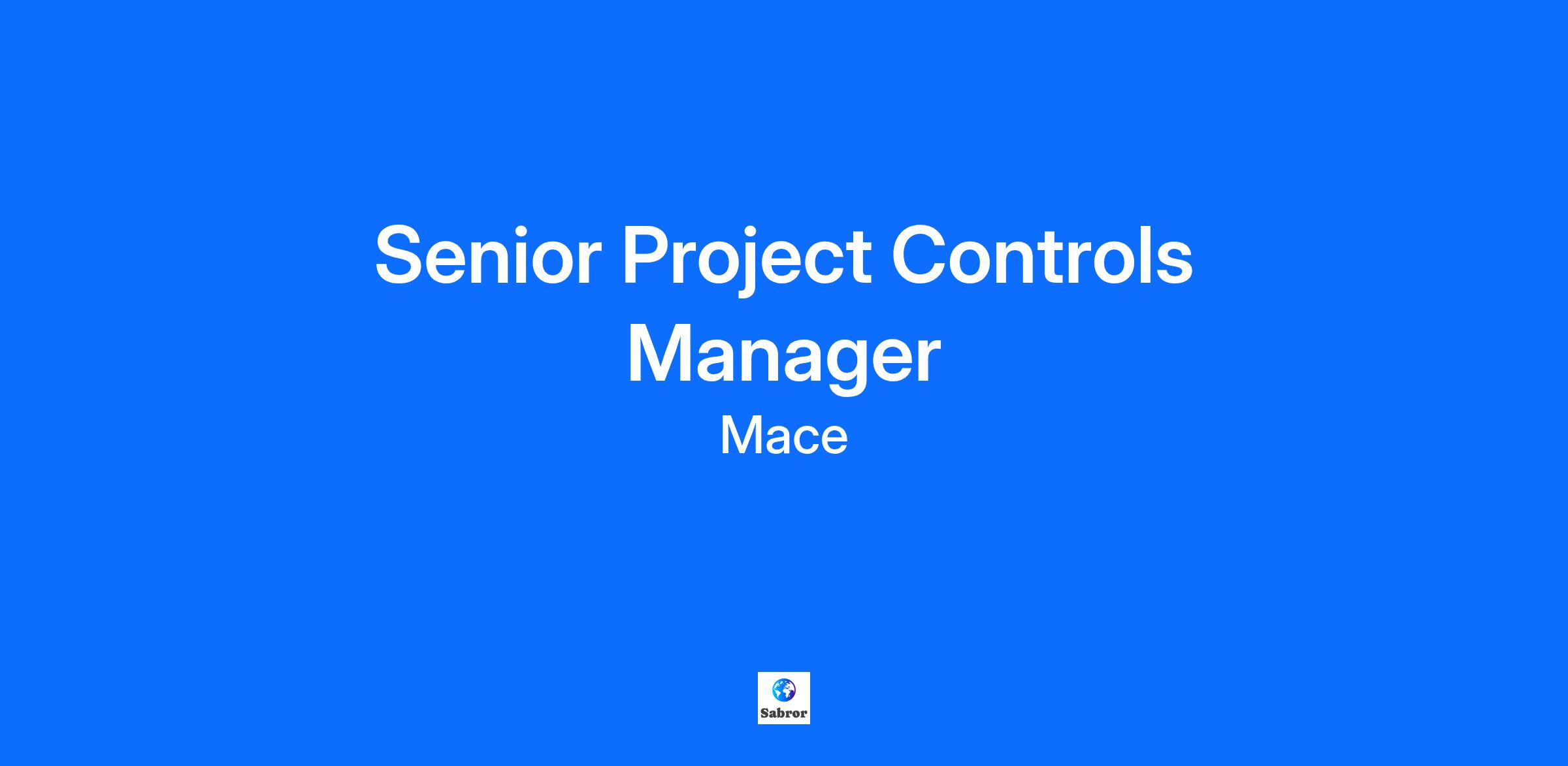 Senior Project Controls Manager

Mace

Sabror